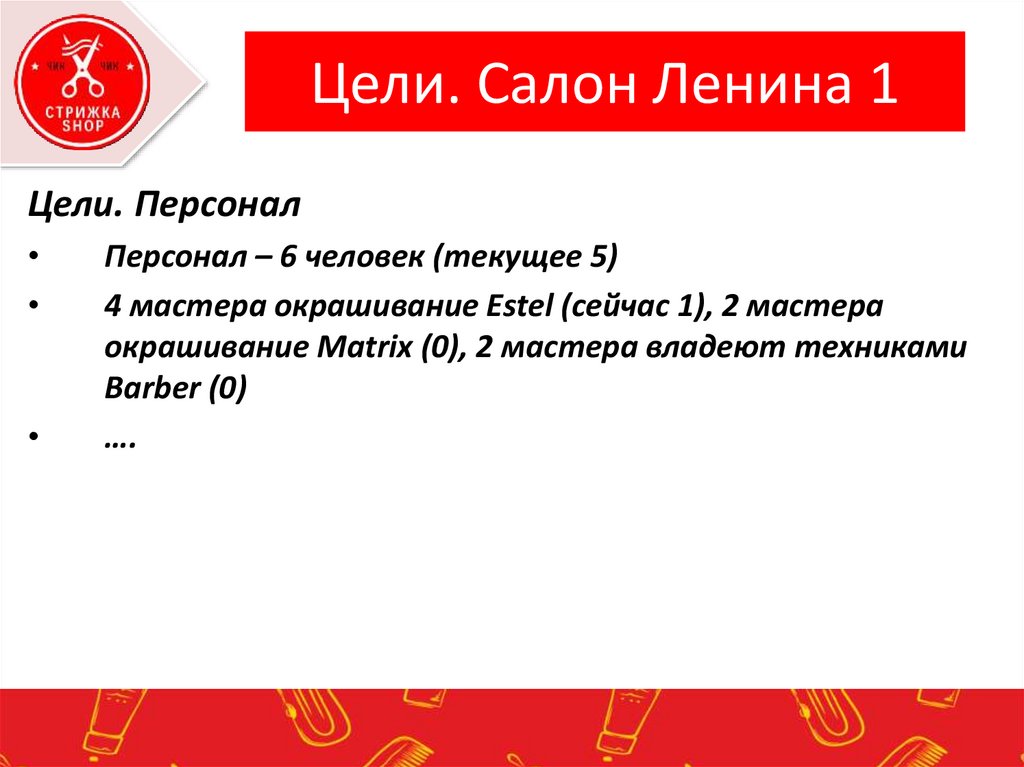 ЧИК ЧИК
СТРИЖКА SHOP

Цели. Салон Ленина 1

Цели. Персонал

• Персонал – 6 человек (текущее 5)

• 4 мастера окрашивание Estel (сейчас 1), 2 мастера окрашивание Matrix (0), 2 мастера владеют техниками Barber (0)

• ….